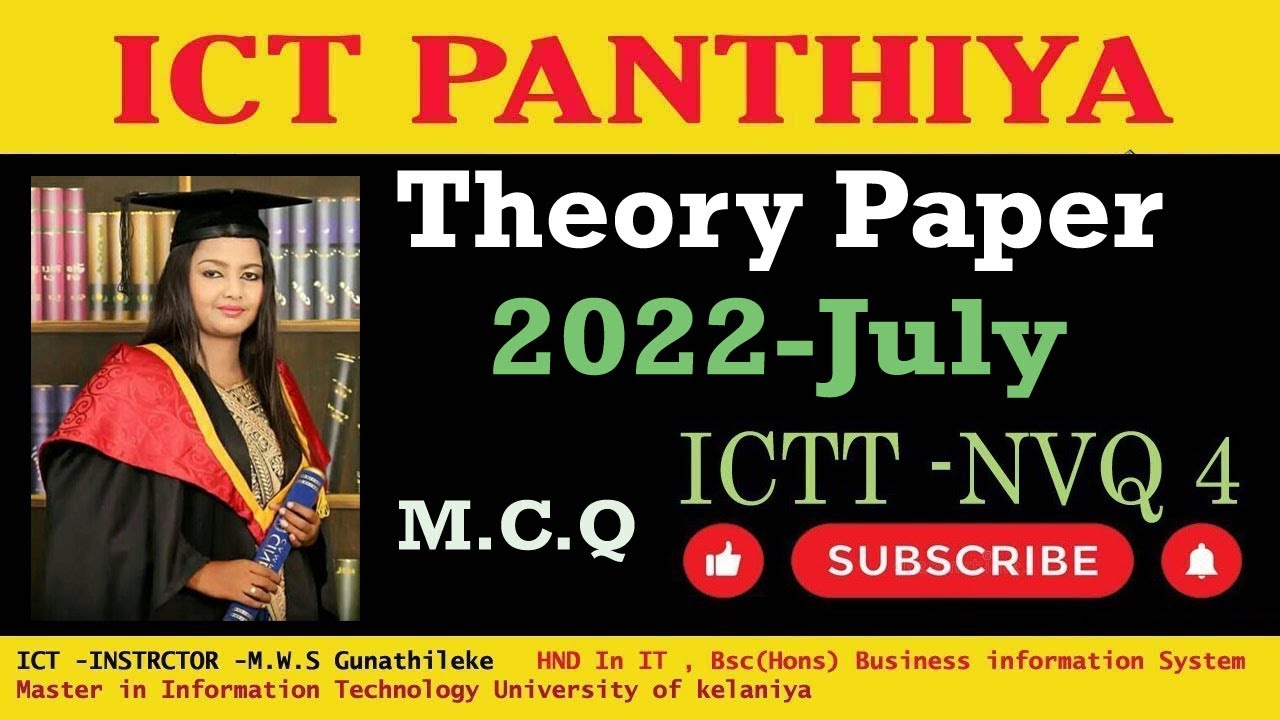 ICT PANTHIYA

Theory Paper

2022-July

ICTT -NVQ 4

M.C.Q

SUBSCRIBE

ICT -INSTRCTOR -M.W.S Gunathileke HND In IT , Bsc(Hons) Business information System Master in Information Technology University of kelaniya